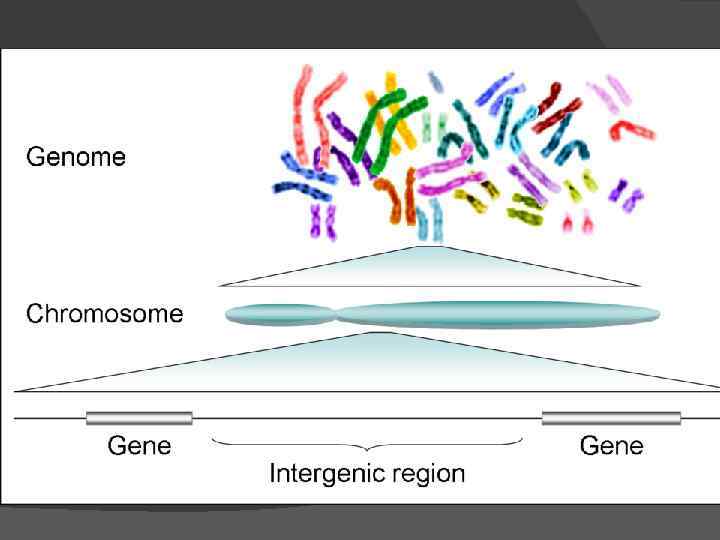 Genome

Chromosome

Gene

Intergenic region

Gene